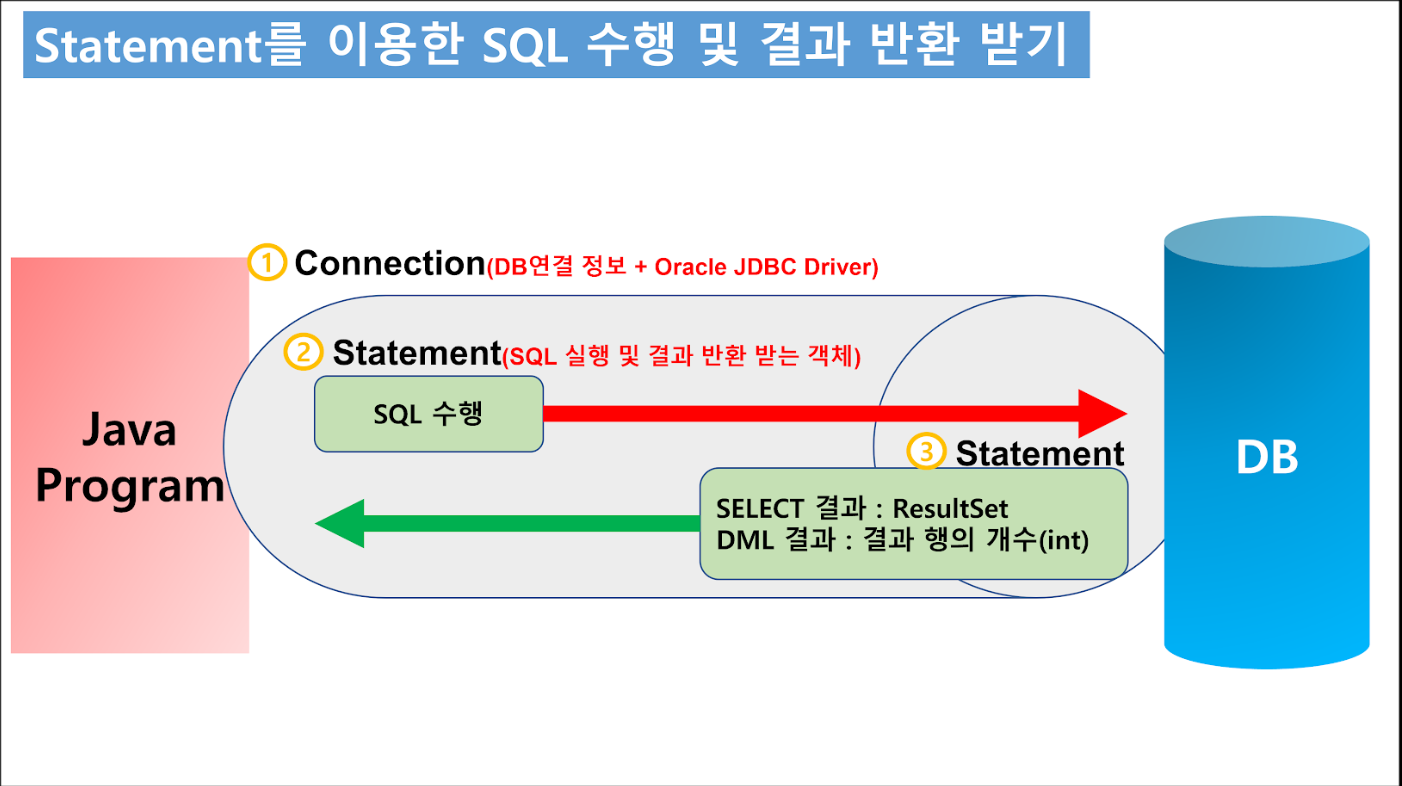 Statement를 이용한 SQL 수행 및 결과 반환 받기

Java Program

① Connection(DB연결 정보 + Oracle JDBC Driver)

② Statement(SQL 실행 및 결과 반환 받는 객체)

SQL 수행

③ Statement

SELECT 결과 : ResultSet
DML 결과 : 결과 행의 개수(int)

DB